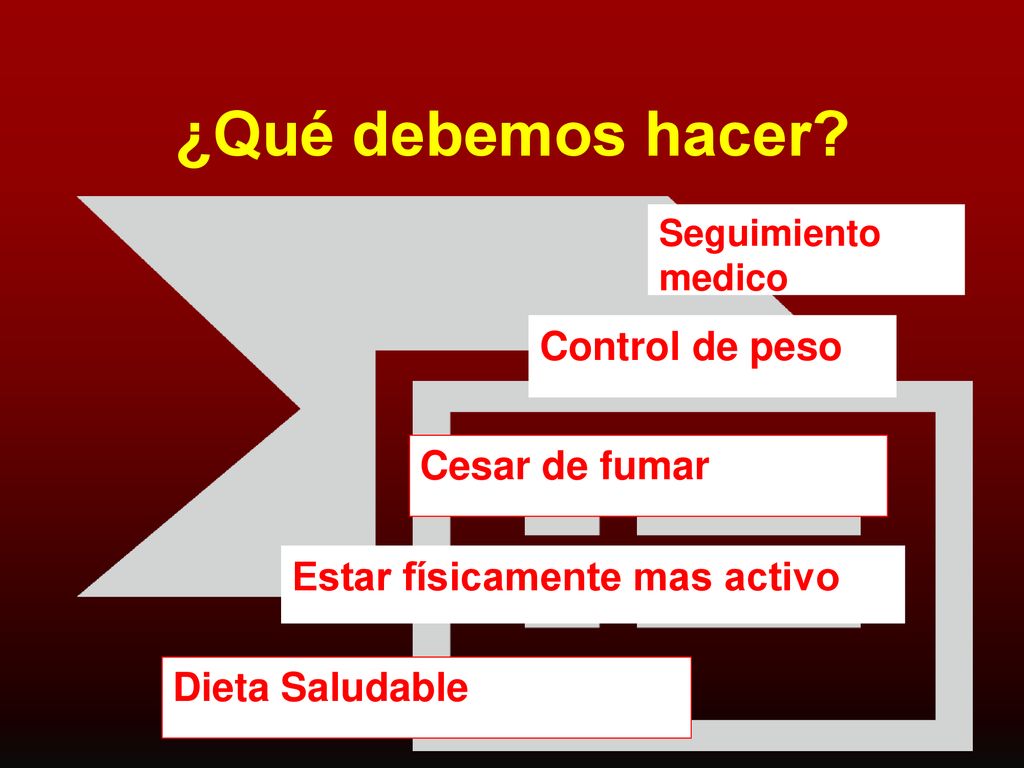 ¿Qué debemos hacer?

Seguimiento medico

Control de peso

Cesar de fumar

Estar físicamente mas activo

Dieta Saludable